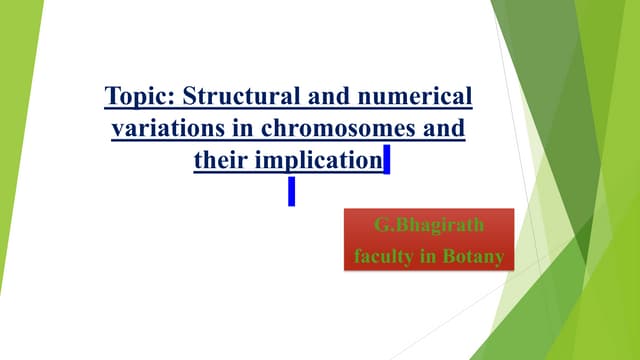 Topic: Structural and numerical variations in chromosomes and their implication

G.Bhagirath
faculty in Botany